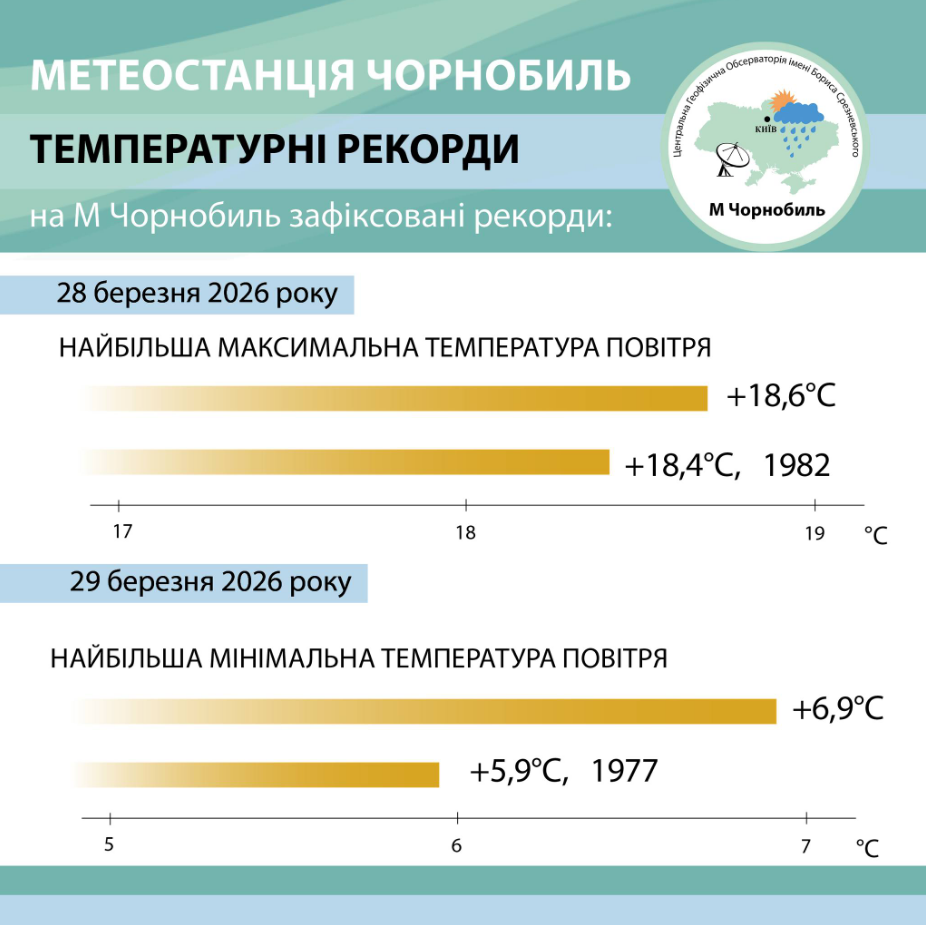 МЕТЕОСТАНЦІЯ ЧОРНОБИЛЬ

ТЕМПЕРАТУРНІ РЕКОРДИ

на М Чорнобиль зафіксовані рекорди:

Центральна Геофізична Обсерваторія імені Бориса Срезневського

КИЇВ

М Чорнобиль

28 березня 2026 року

НАЙБІЛЬША МАКСИМАЛЬНА ТЕМПЕРАТУРА ПОВІТРЯ

+18,6°C

+18,4°C, 1982

17 18 19 °C

29 березня 2026 року

НАЙБІЛЬША МІНІМАЛЬНА ТЕМПЕРАТУРА ПОВІТРЯ

+6,9°C

+5,9°C, 1977

5 6 7 °C